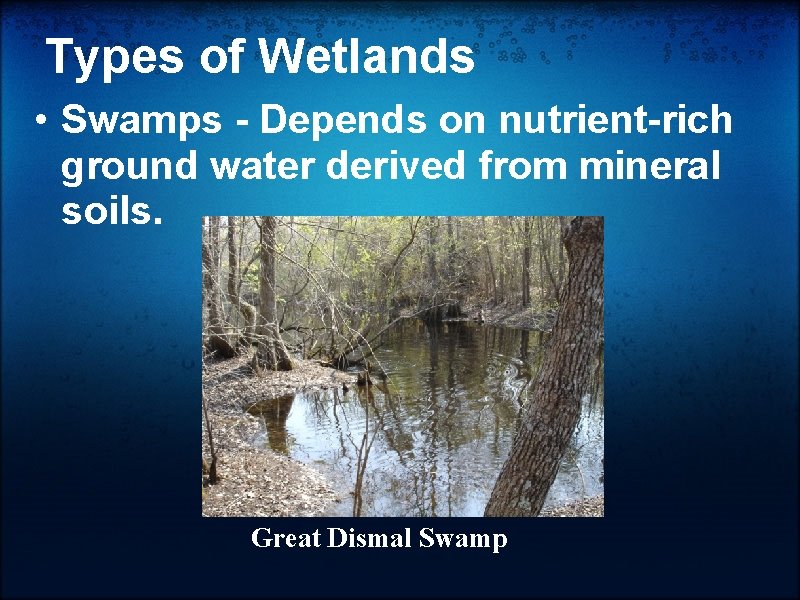 Types of Wetlands

• Swamps - Depends on nutrient-rich ground water derived from mineral soils.

Great Dismal Swamp